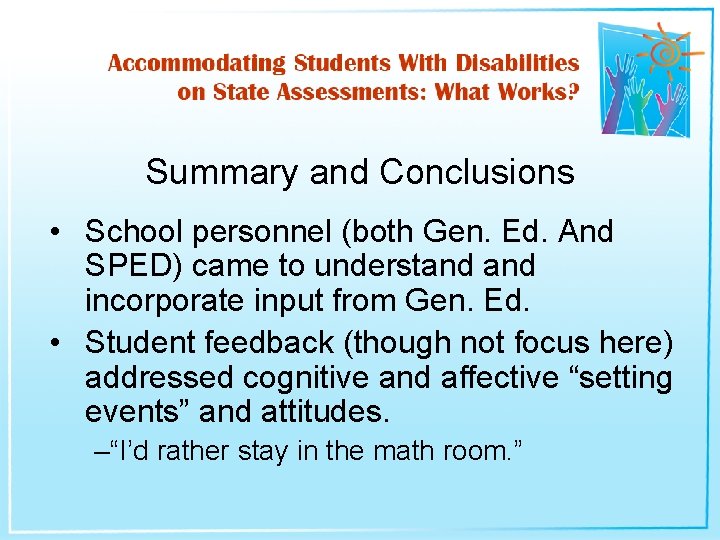 Accommodating Students With Disabilities on State Assessments: What Works?

Summary and Conclusions

• School personnel (both Gen. Ed. And SPED) came to understand and incorporate input from Gen. Ed.
• Student feedback (though not focus here) addressed cognitive and affective “setting events” and attitudes.
–“I’d rather stay in the math room.”